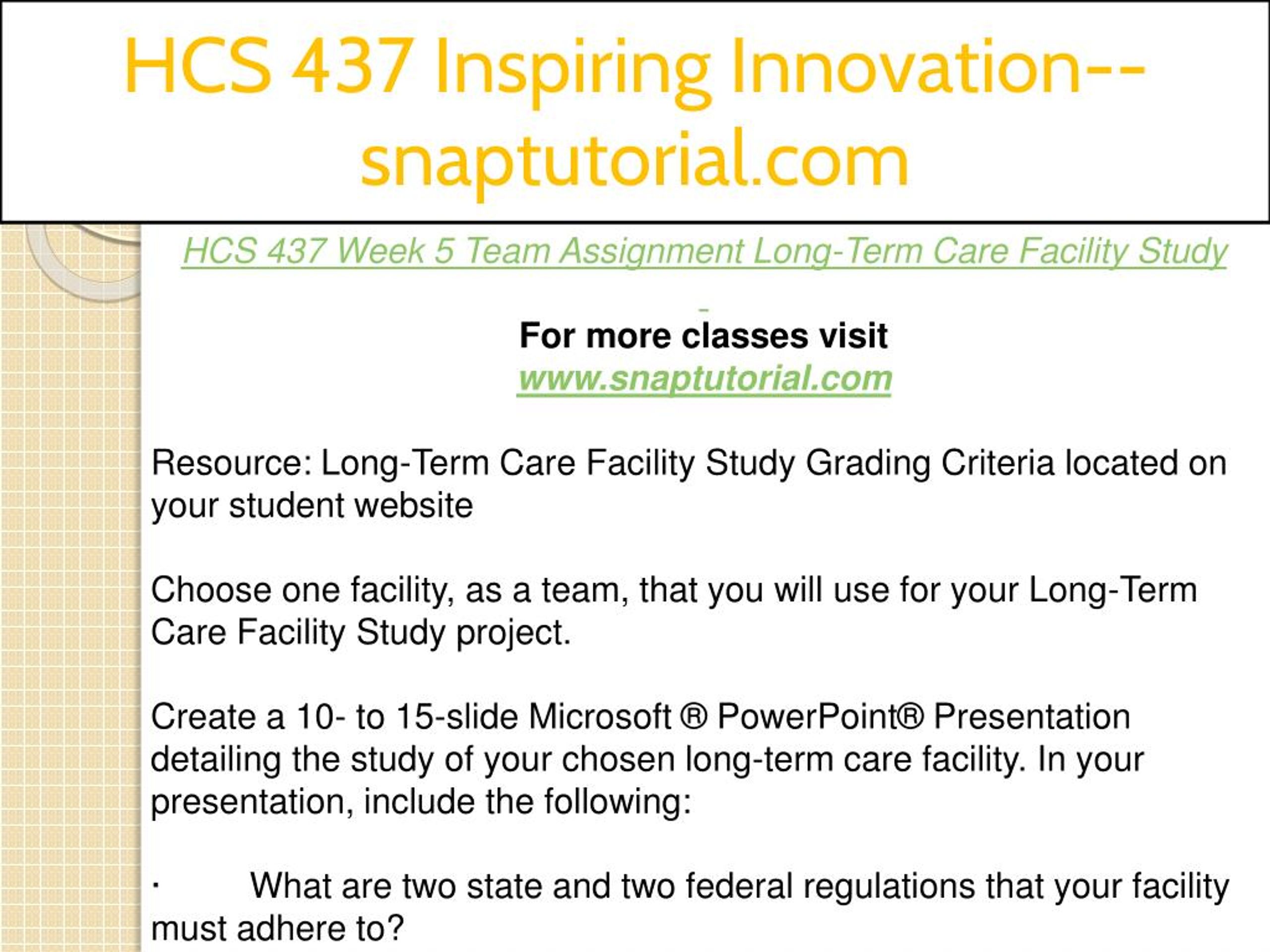 HCS 437 Inspiring Innovation--snaptutorial.com

HCS 437 Week 5 Team Assignment Long-Term Care Facility Study

For more classes visit
www.snaptutorial.com

Resource: Long-Term Care Facility Study Grading Criteria located on your student website

Choose one facility, as a team, that you will use for your Long-Term Care Facility Study project.

Create a 10- to 15-slide Microsoft ® PowerPoint® Presentation detailing the study of your chosen long-term care facility. In your presentation, include the following:

· What are two state and two federal regulations that your facility must adhere to?